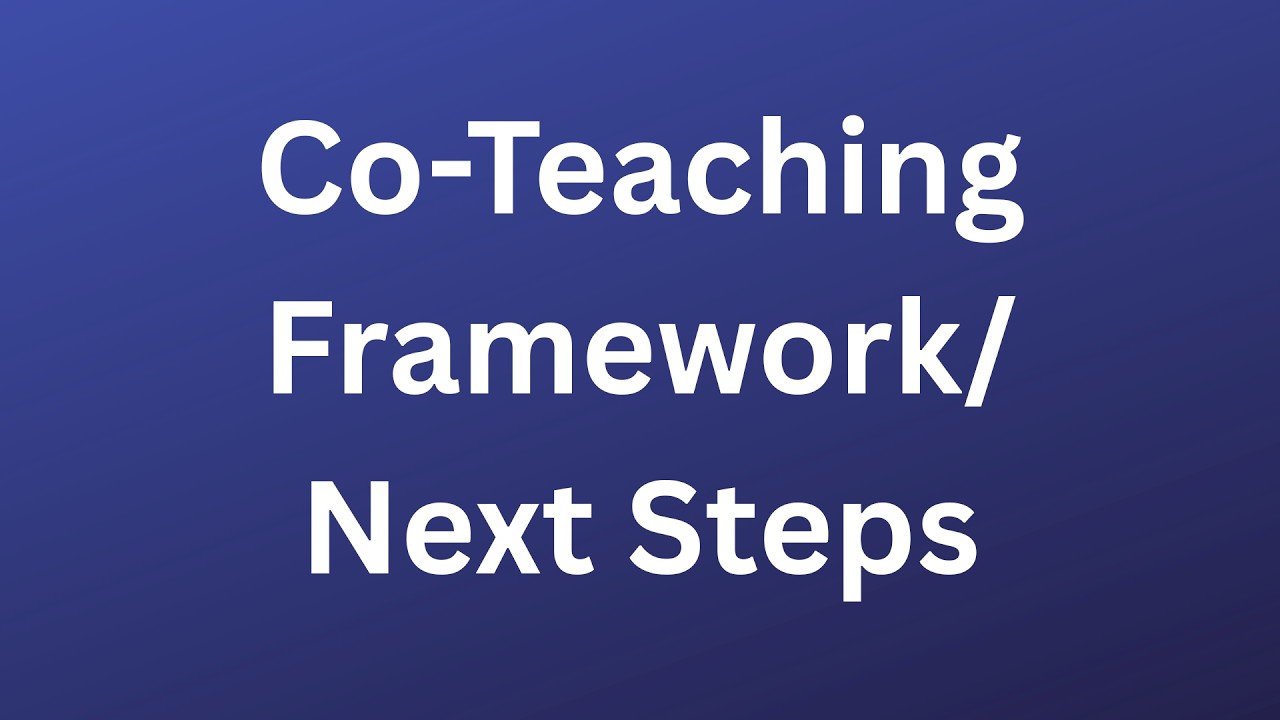 Co-Teaching Framework/ Next Steps